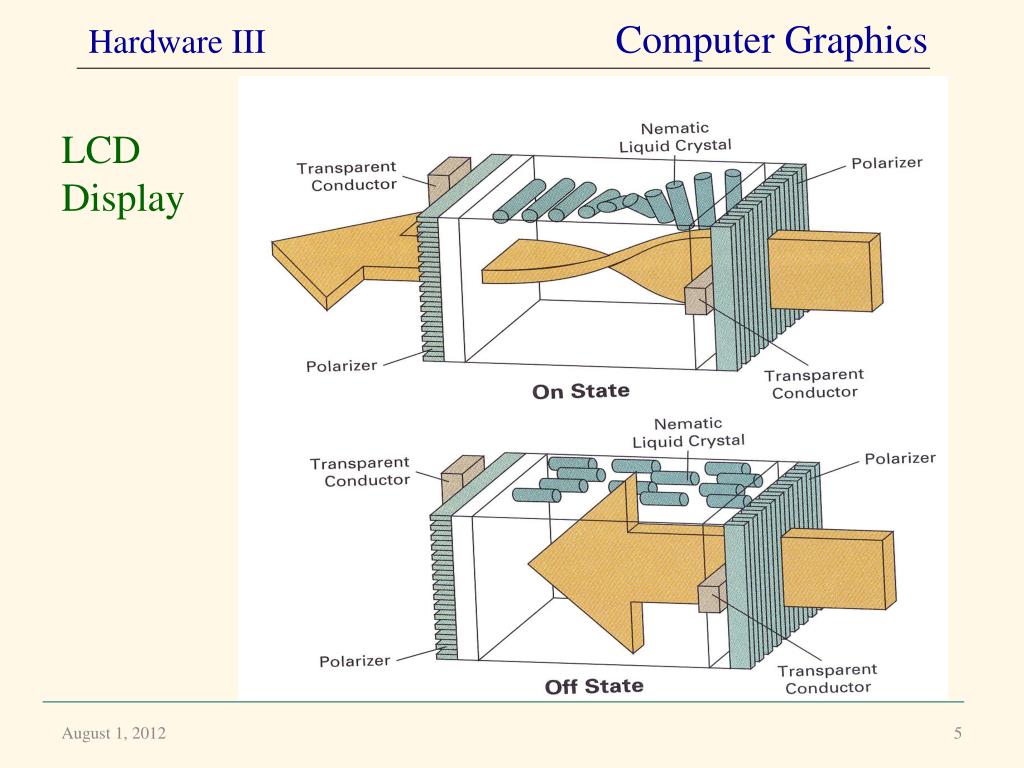 Hardware III

Computer Graphics

LCD Display

Transparent Conductor

Nematic Liquid Crystal

Polarizer

Polarizer

Transparent Conductor

On State

Transparent Conductor

Nematic Liquid Crystal

Polarizer

Polarizer

Transparent Conductor

Off State

August 1, 2012

5